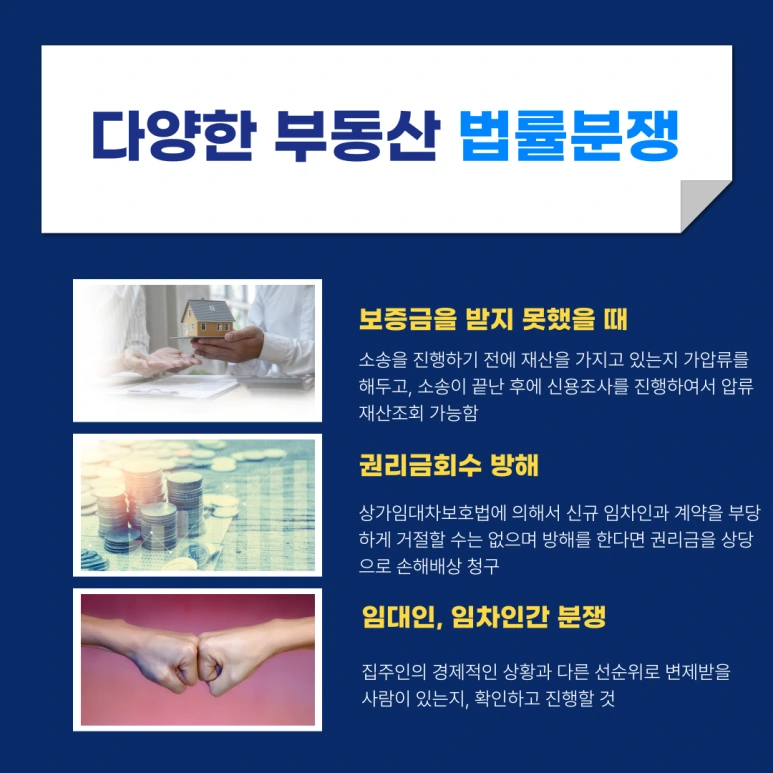 다양한 부동산 법률분쟁

보증금을 받지 못했을 때

소송을 진행하기 전에 재산을 가지고 있는지 가압류를 해두고, 소송이 끝난 후에 신용조사를 진행하여서 압류 재산조회 가능함

권리금회수 방해

상가임대차보호법에 의해서 신규 임차인과 계약을 부당하게 거절할 수는 없으며 방해를 한다면 권리금을 상당으로 손해배상 청구

임대인, 임차인간 분쟁

집주인의 경제적인 상황과 다른 선순위로 변제받을 사람이 있는지, 확인하고 진행할 것